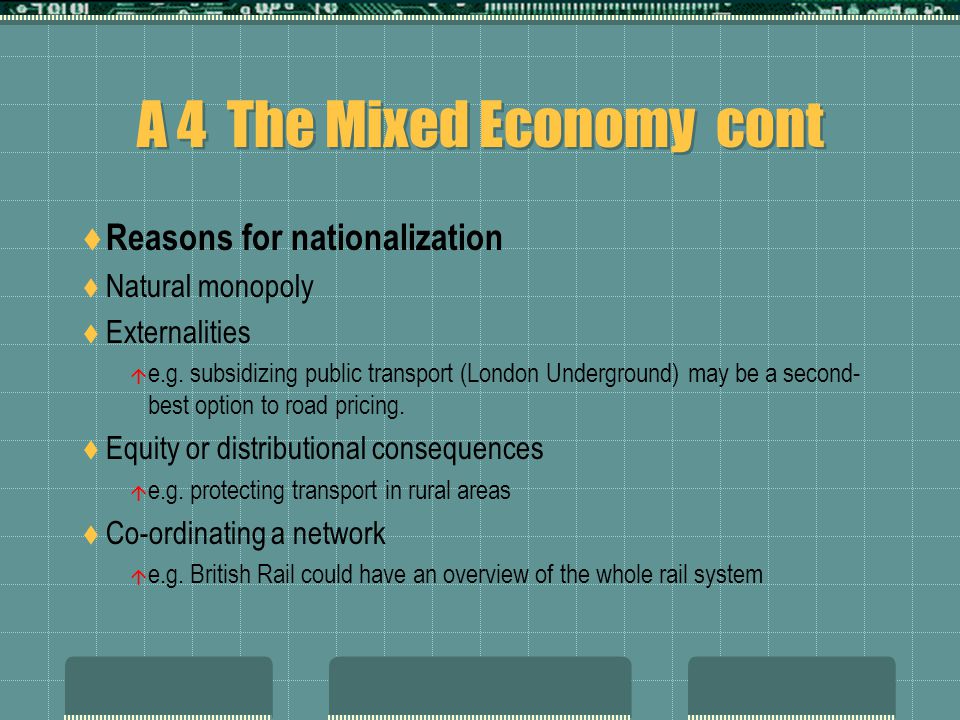 A 4 The Mixed Economy cont

Reasons for nationalization

Natural monopoly

Externalities

e.g. subsidizing public transport (London Underground) may be a second-best option to road pricing.

Equity or distributional consequences

e.g. protecting transport in rural areas

Co-ordinating a network

e.g. British Rail could have an overview of the whole rail system